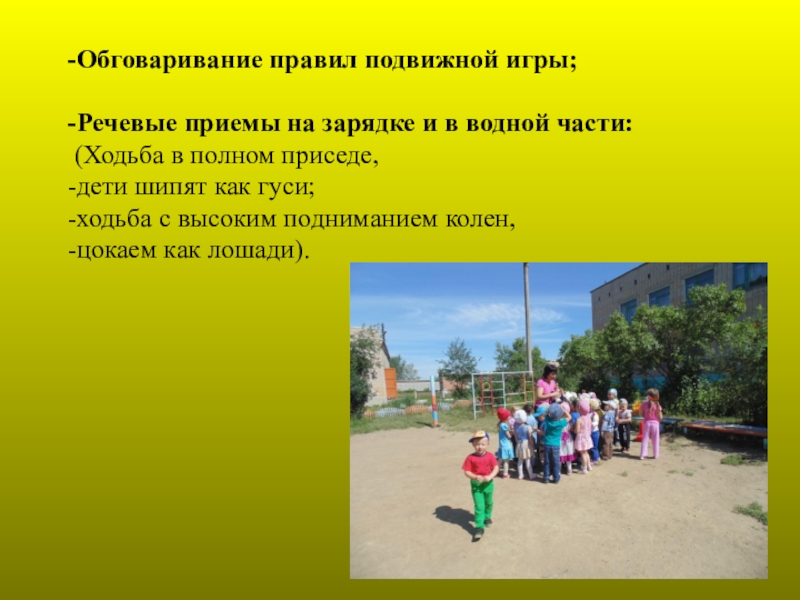 -Обговаривание правил подвижной игры;

-Речевые приемы на зарядке и в водной части:
(Ходьба в полном приседе,
-дети шипят как гуси;
-ходьба с высоким подниманием колен,
-цокаем как лошади).